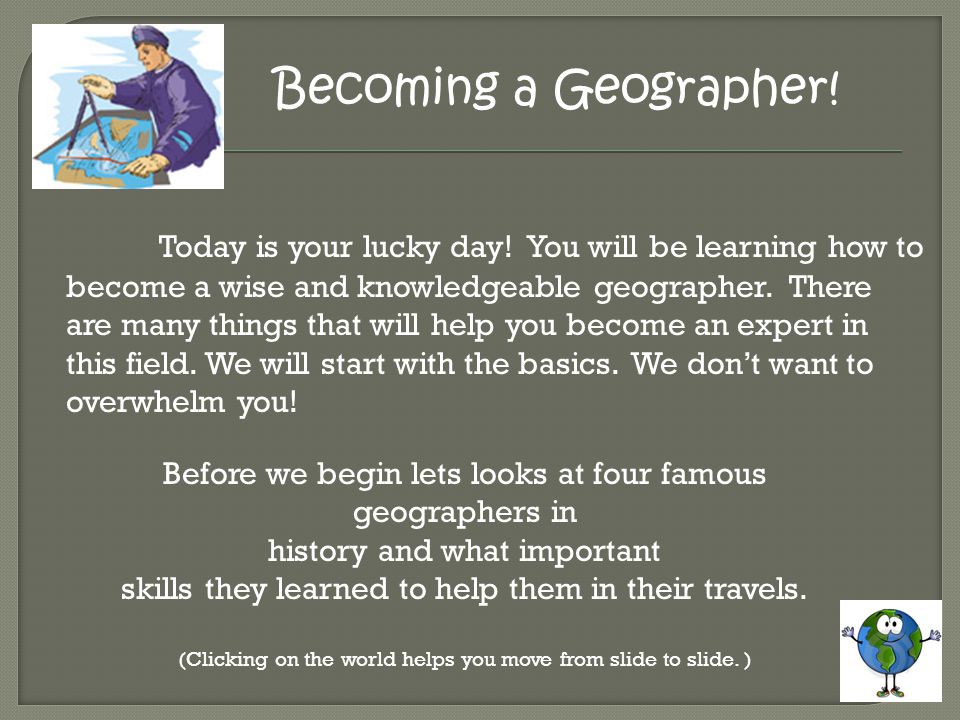 Becoming a Geographer!

Today is your lucky day! You will be learning how to become a wise and knowledgeable geographer. There are many things that will help you become an expert in this field. We will start with the basics. We don't want to overwhelm you!

Before we begin lets looks at four famous geographers in history and what important skills they learned to help them in their travels.

(Clicking on the world helps you move from slide to slide. )